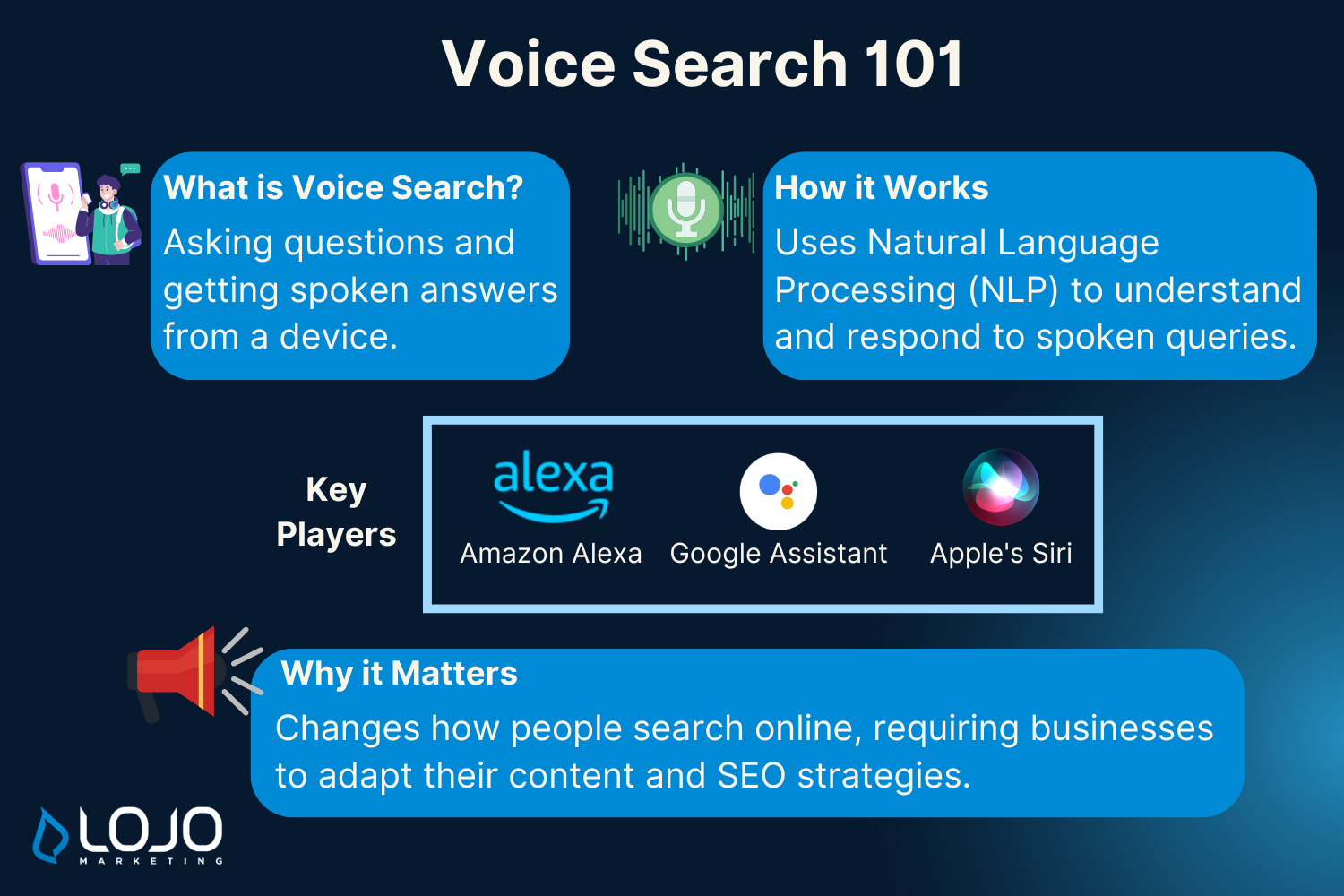 Voice Search 101

What is Voice Search?
Asking questions and getting spoken answers from a device.

How it Works
Uses Natural Language Processing (NLP) to understand and respond to spoken queries.

Key Players

alexa
Amazon Alexa

Google Assistant

Apple's Siri

Why it Matters
Changes how people search online, requiring businesses to adapt their content and SEO strategies.

LOJO
MARKETING